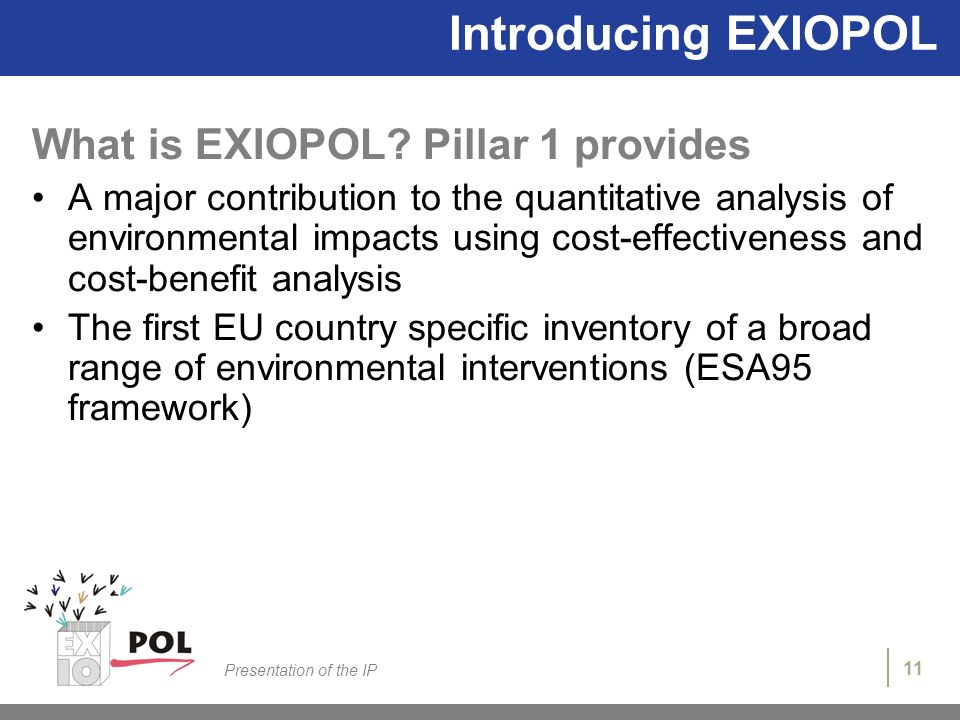 Introducing EXIOPOL

What is EXIOPOL? Pillar 1 provides

• A major contribution to the quantitative analysis of environmental impacts using cost-effectiveness and cost-benefit analysis

• The first EU country specific inventory of a broad range of environmental interventions (ESA95 framework)

EX IO POL

Presentation of the IP

11